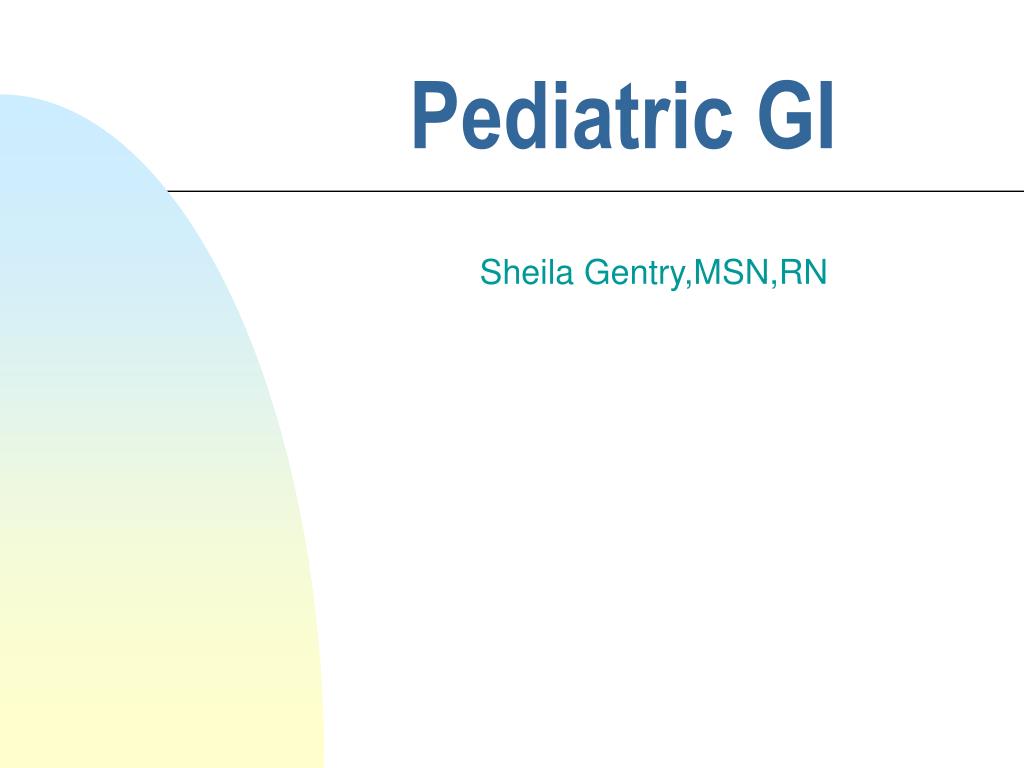 Pediatric GI

Sheila Gentry,MSN,RN